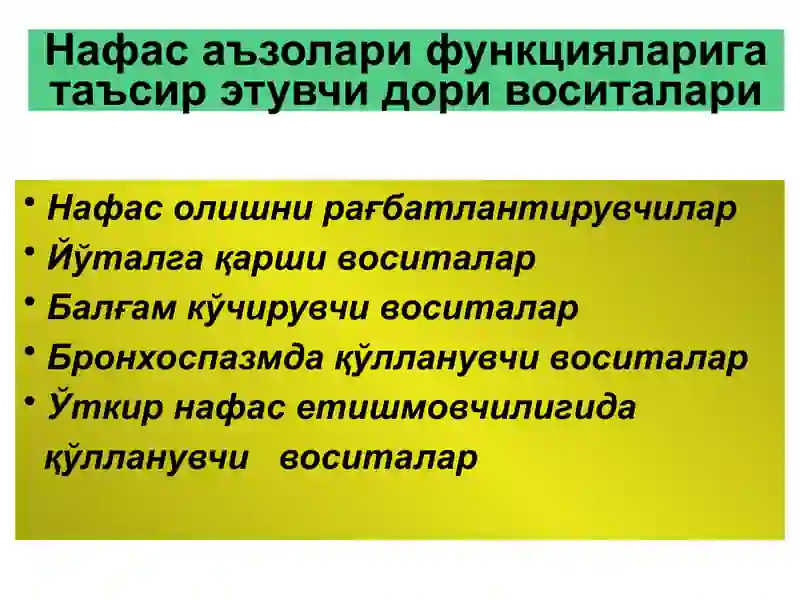 Нафас аъзолари функцияларига таъсир этувчи дори воситалари

• Нафас олишни рағбатлантирувчилар
• Йўталга қарши воситалар
• Балғам кўчирувчи воситалар
• Бронхоспазмда қўлланувчи воситалар
• Ўткир нафас етишмовчилигида қўлланувчи воситалар